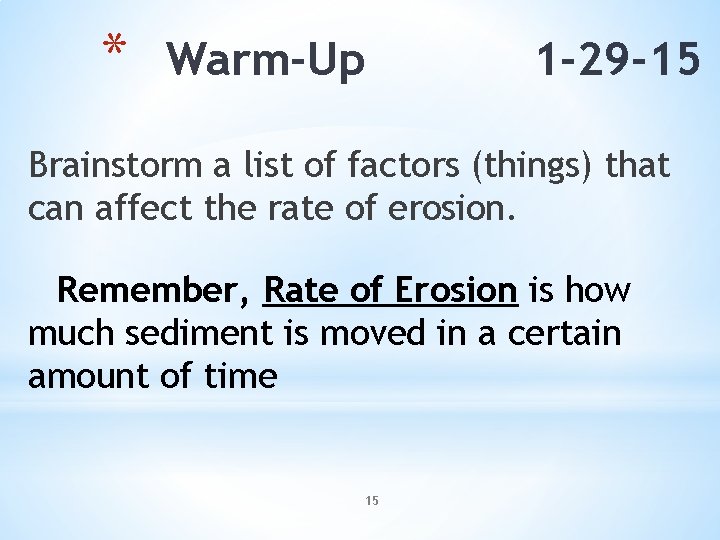 * Warm-Up 1-29-15

Brainstorm a list of factors (things) that can affect the rate of erosion.

Remember, Rate of Erosion is how much sediment is moved in a certain amount of time

15